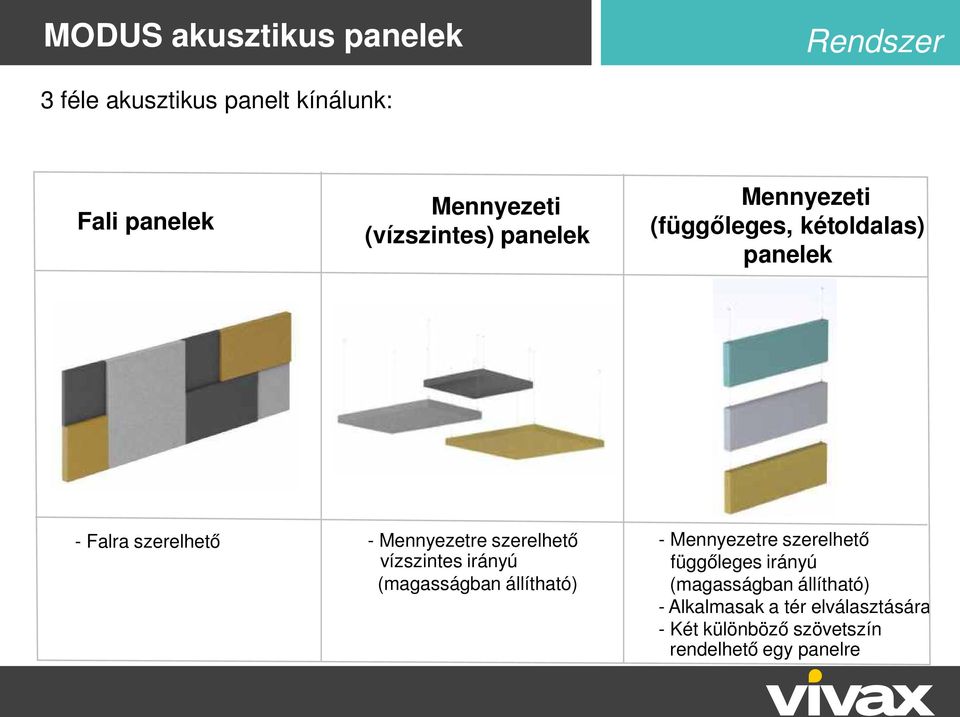 MODUS akusztikus panelek

Rendszer

3 féle akusztikus panelt kínálunk:

| Fali panelek | Mennyezeti (vízszintes) panelek | Mennyezeti (függőleges, kétoldalas) panelek |
|---|---|---|
| | | |
| - Falra szerelhető | - Mennyezetre szerelhető vízszintes irányú (magasságban állítható) | - Mennyezetre szerelhető függőleges irányú (magasságban állítható) - Alkalmasak a tér elválasztására - Két különböző szövetszín rendelhető egy panelre |

vivax